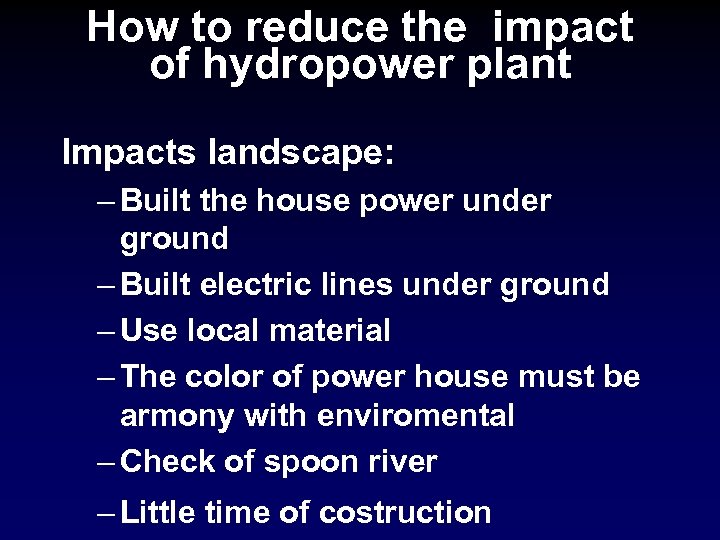 How to reduce the impact of hydropower plant

Impacts landscape:

– Built the house power under ground
– Built electric lines under ground
– Use local material
– The color of power house must be armony with enviromental
– Check of spoon river
– Little time of costruction